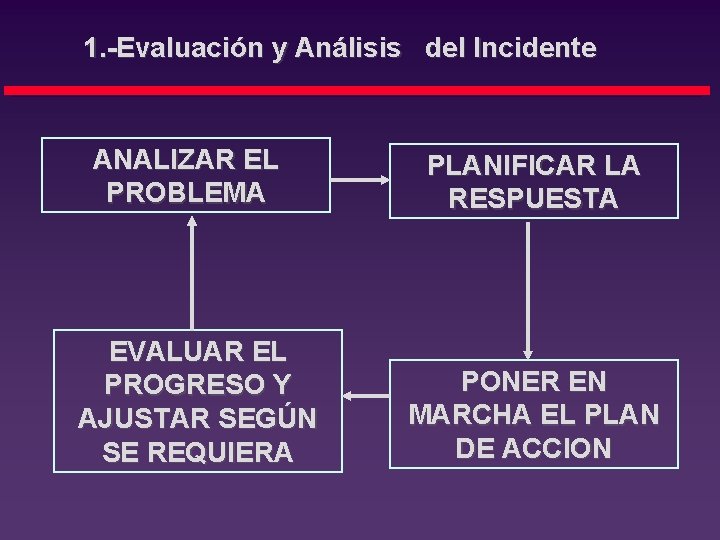 1.-Evaluación y Análisis del Incidente

ANALIZAR EL PROBLEMA

PLANIFICAR LA RESPUESTA

PONER EN MARCHA EL PLAN DE ACCION

EVALUAR EL PROGRESO Y AJUSTAR SEGÚN SE REQUIERA